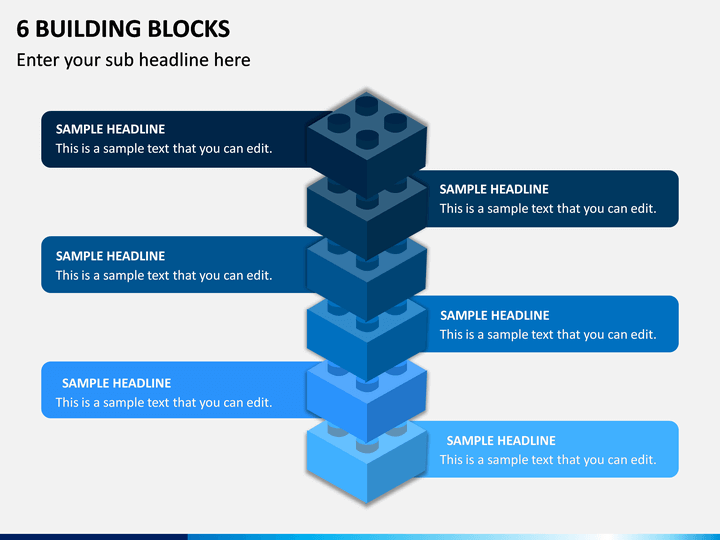 6 BUILDING BLOCKS

Enter your sub headline here

SAMPLE HEADLINE
This is a sample text that you can edit.

SAMPLE HEADLINE
This is a sample text that you can edit.

SAMPLE HEADLINE
This is a sample text that you can edit.

SAMPLE HEADLINE
This is a sample text that you can edit.

SAMPLE HEADLINE
This is a sample text that you can edit.

SAMPLE HEADLINE
This is a sample text that you can edit.